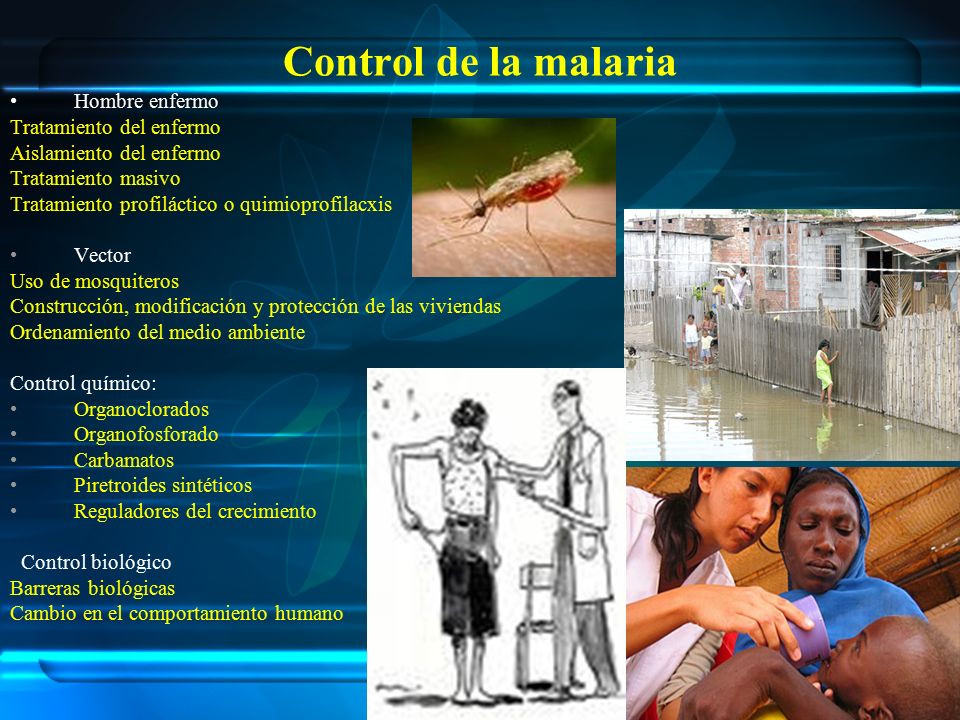 Control de la malaria

• Hombre enfermo
Tratamiento del enfermo
Aislamiento del enfermo
Tratamiento masivo
Tratamiento profiláctico o quimioprofilacxis

• Vector
Uso de mosquiteros
Construcción, modificación y protección de las viviendas
Ordenamiento del medio ambiente

Control químico:
• Organoclorados
• Organofosforado
• Carbamatos
• Piretroides sintéticos
• Reguladores del crecimiento

Control biológico
Barreras biológicas
Cambio en el comportamiento humano